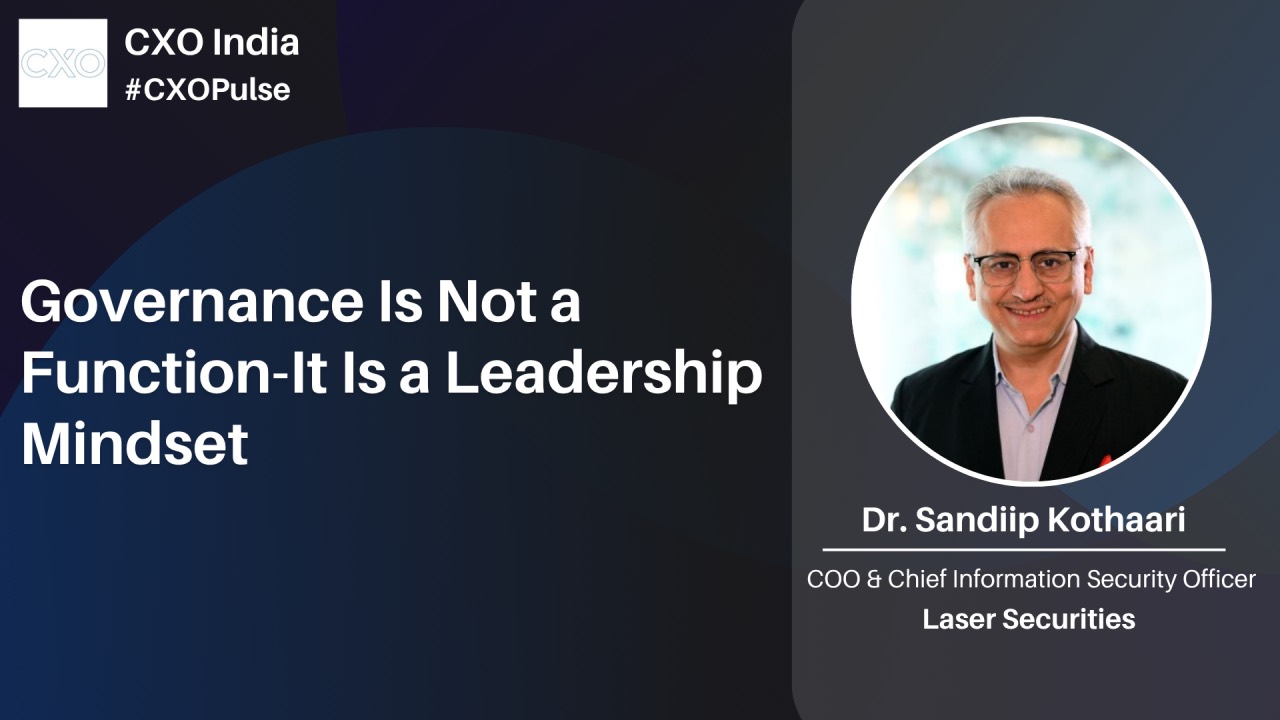 CXO

CXO India
#CXOPulse

Governance Is Not a Function-It Is a Leadership Mindset

Dr. Sandiip Kothaari

COO & Chief Information Security Officer
Laser Securities